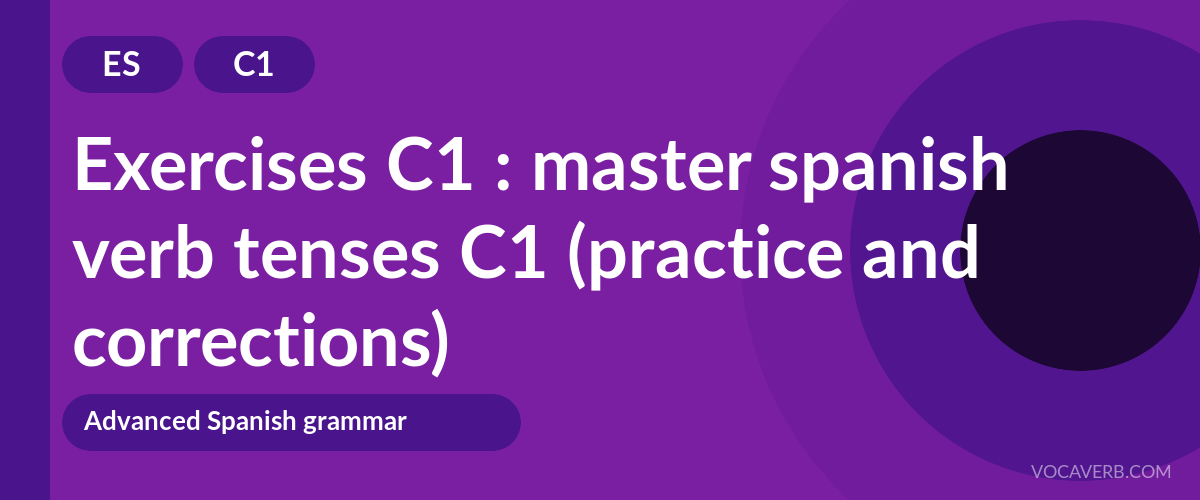 ES
C1

Exercises C1 : master spanish verb tenses C1 (practice and corrections)

Advanced Spanish grammar

VOCAVERB.COM